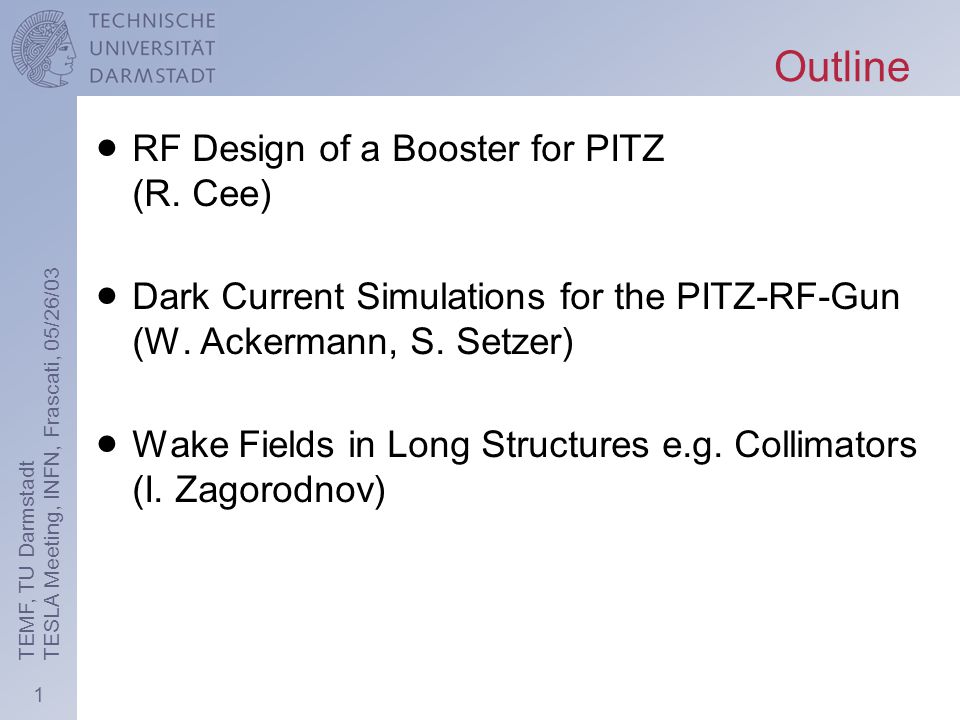 TECHNISCHE
UNIVERSITÄT
DARMSTADT

Outline

• RF Design of a Booster for PITZ
(R. Cee)

• Dark Current Simulations for the PITZ-RF-Gun
(W. Ackermann, S. Setzer)

• Wake Fields in Long Structures e.g. Collimators
(I. Zagorodnov)

TEMF, TU Darmstadt
TESLA Meeting, INFN, Frascati, 05/26/03

1